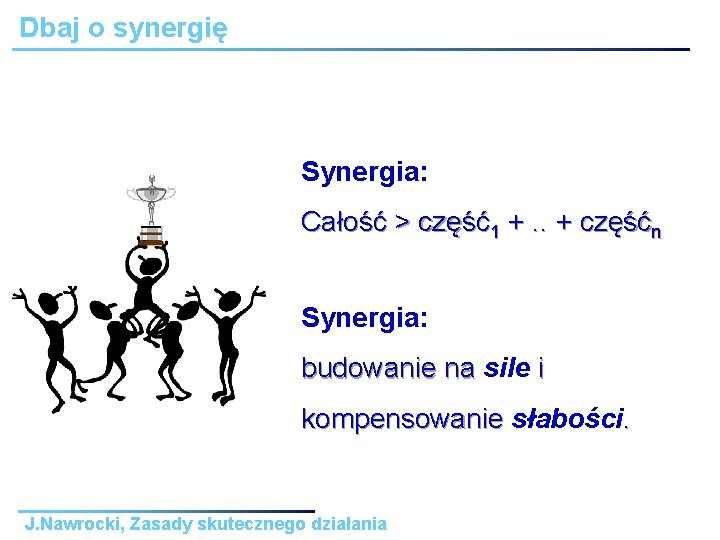 Dbaj o synergię

Synergia:

Całość > część$_1$ + .. + część$_n$

Synergia:

budowanie na sile i

kompensowanie słabości.

J.Nawrocki, Zasady skutecznego działania